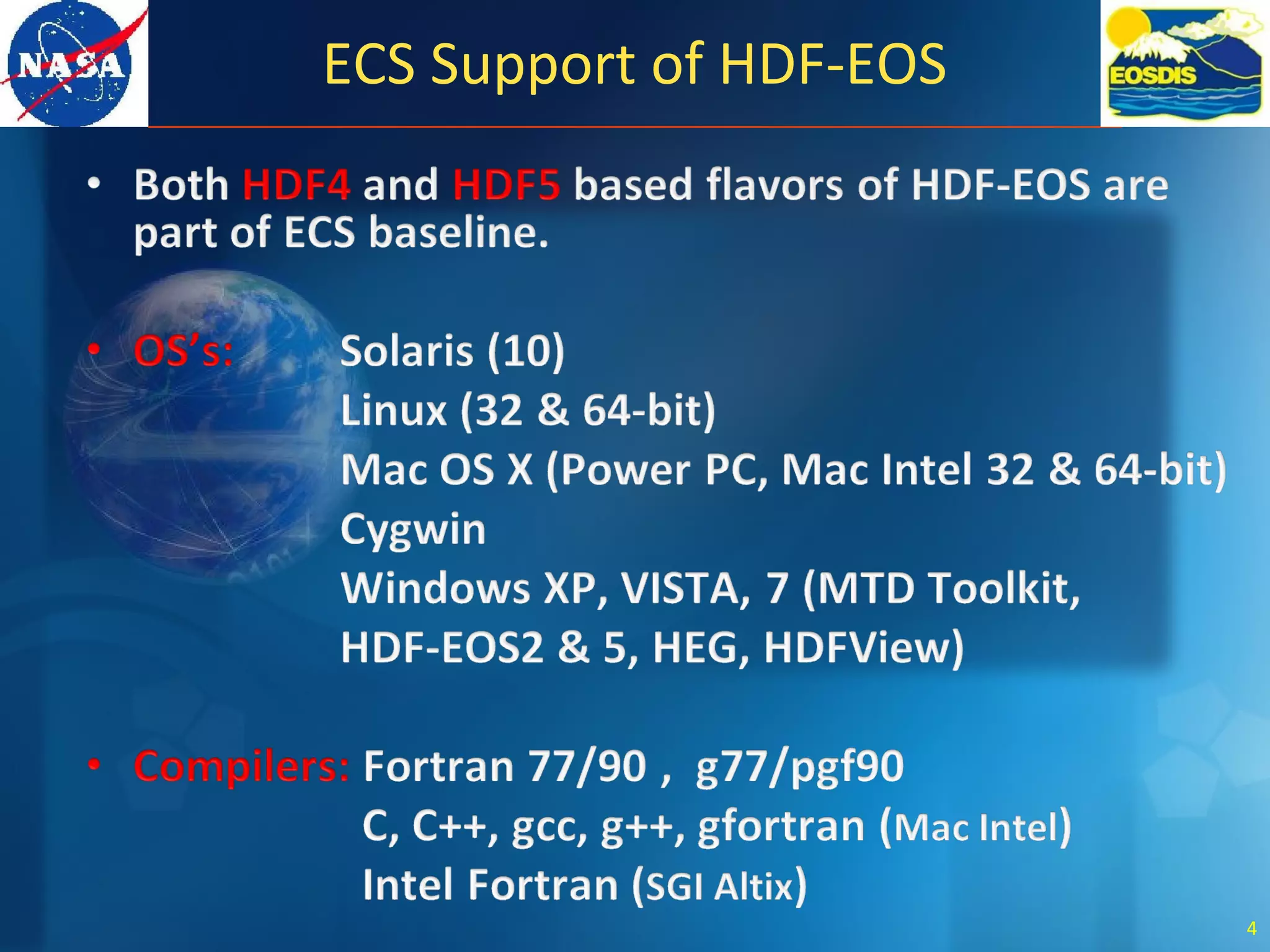 NASA

ECS Support of HDF-EOS

EOSDIS

• Both HDF4 and HDF5 based flavors of HDF-EOS are part of ECS baseline.

• OS's: Solaris (10)
Linux (32 & 64-bit)
Mac OS X (Power PC, Mac Intel 32 & 64-bit)
Cygwin
Windows XP, VISTA, 7 (MTD Toolkit, HDF-EOS2 & 5, HEG, HDFView)

• Compilers: Fortran 77/90 , g77/pgf90
C, C++, gcc, g++, gfortran (Mac Intel)
Intel Fortran (SGI Altix)

4